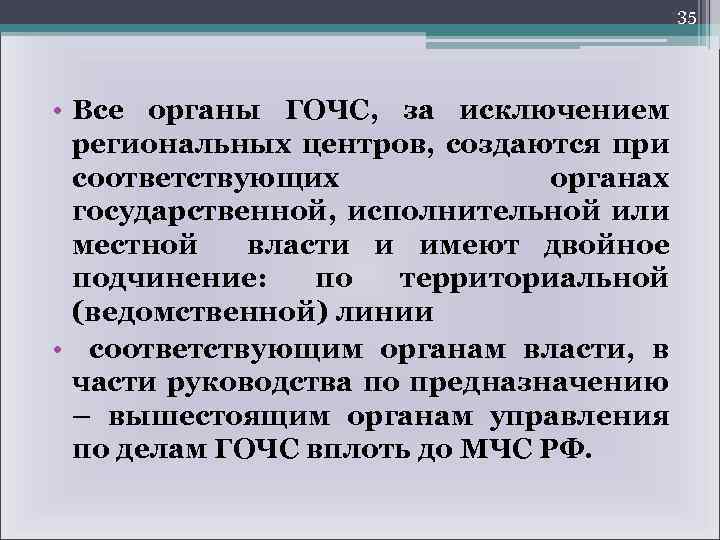 35

• Все органы ГОЧС, за исключением региональных центров, создаются при соответствующих органах государственной, исполнительной или местной власти и имеют двойное подчинение: по территориальной (ведомственной) линии

• соответствующим органам власти, в части руководства по предназначению – вышестоящим органам управления по делам ГОЧС вплоть до МЧС РФ.